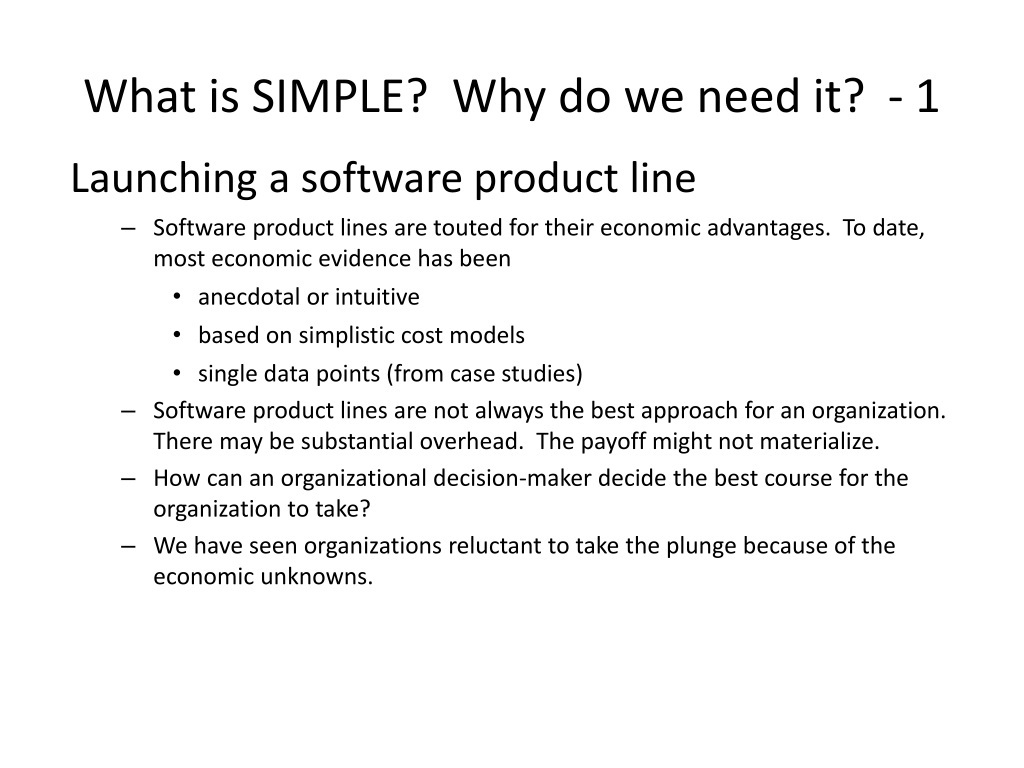 What is SIMPLE?  Why do we need it?  - 1

Launching a software product line

– Software product lines are touted for their economic advantages.  To date, most economic evidence has been
• anecdotal or intuitive
• based on simplistic cost models
• single data points (from case studies)

– Software product lines are not always the best approach for an organization. There may be substantial overhead.  The payoff might not materialize.

– How can an organizational decision-maker decide the best course for the organization to take?

– We have seen organizations reluctant to take the plunge because of the economic unknowns.